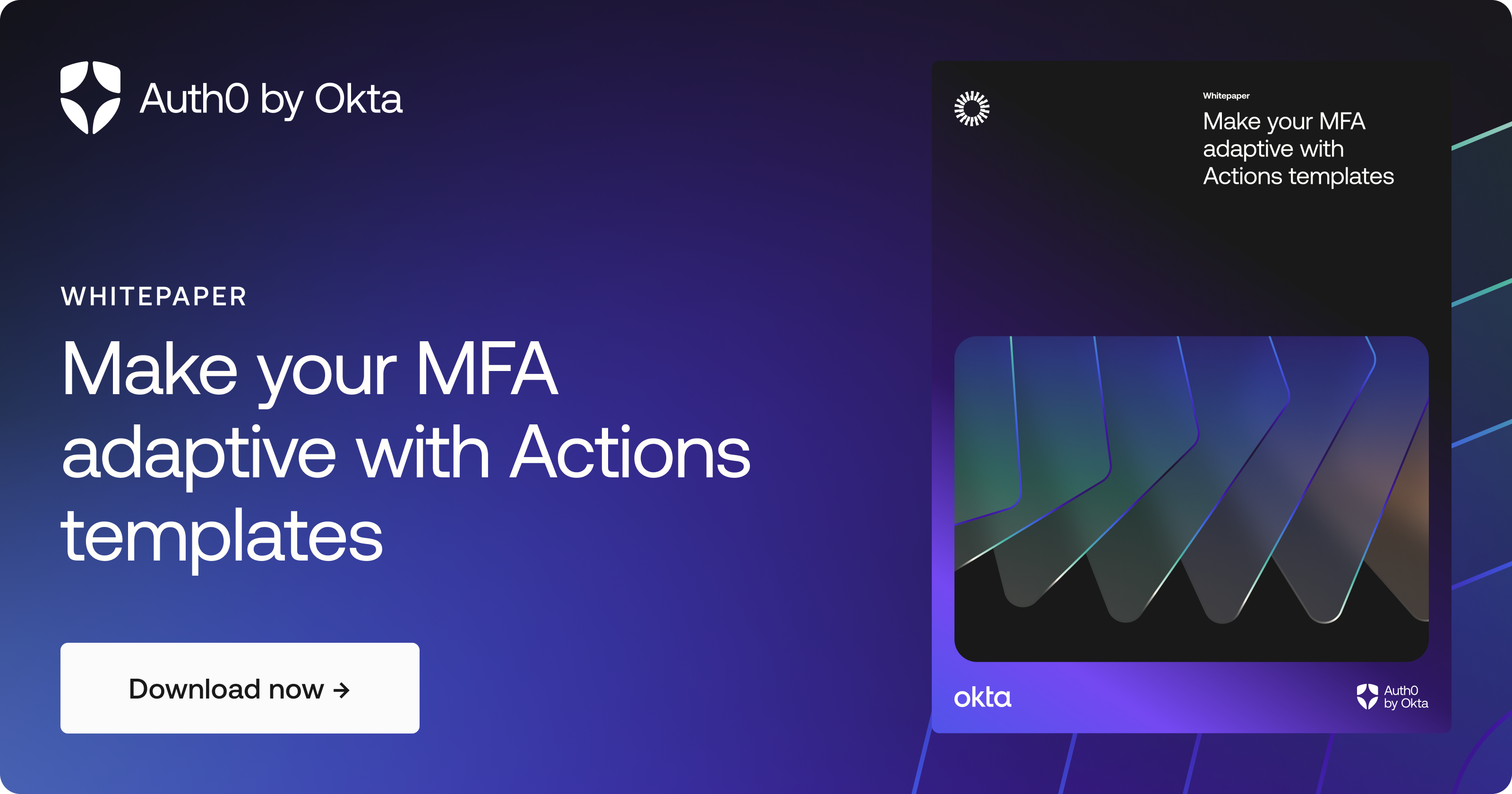 Auth0 by Okta

WHITEPAPER

Make your MFA adaptive with Actions templates

Download now →

Whitepaper

Make your MFA adaptive with Actions templates

okta

Auth0 by Okta